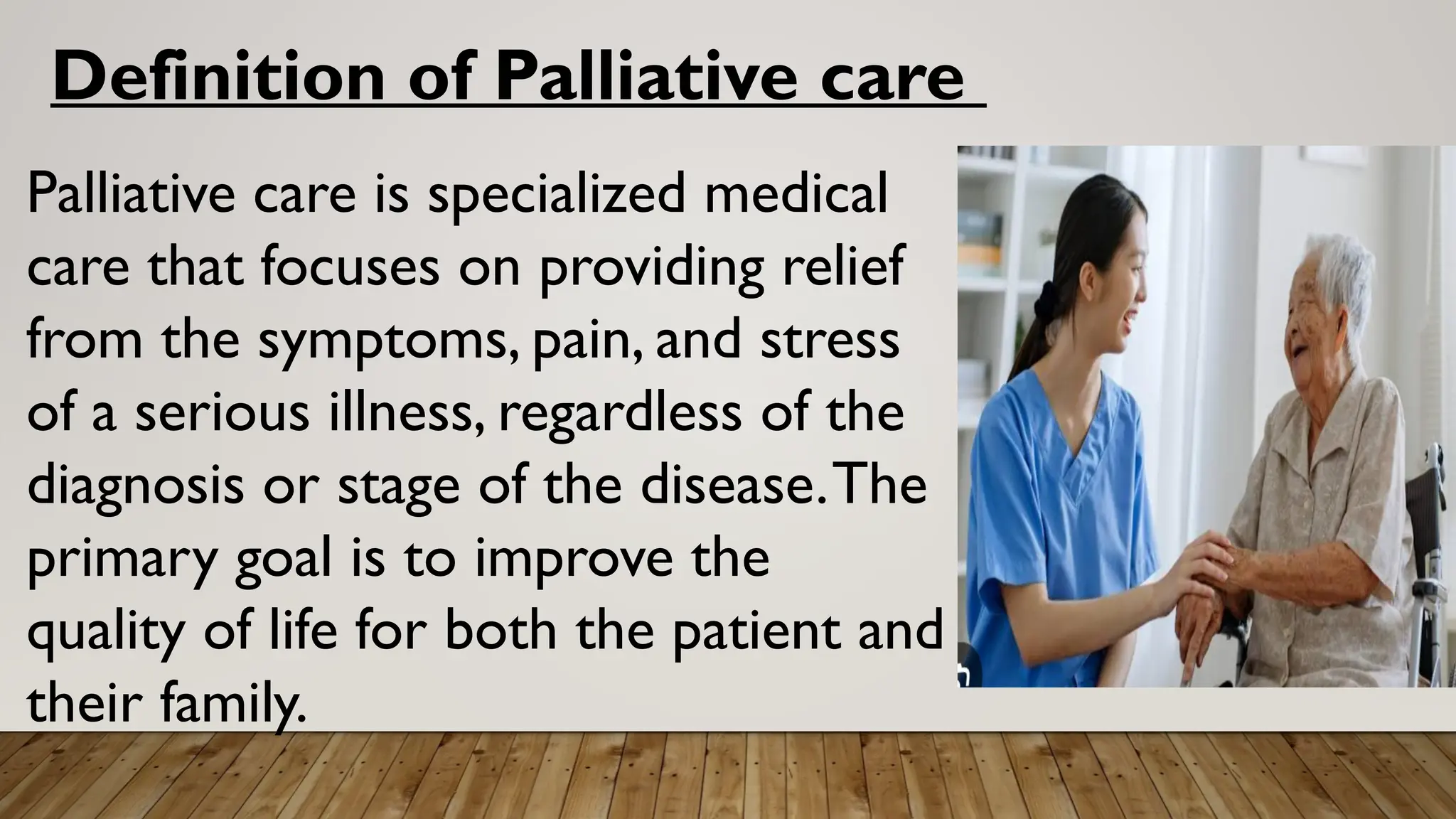 Definition of Palliative care

Palliative care is specialized medical care that focuses on providing relief from the symptoms, pain, and stress of a serious illness, regardless of the diagnosis or stage of the disease. The primary goal is to improve the quality of life for both the patient and their family.